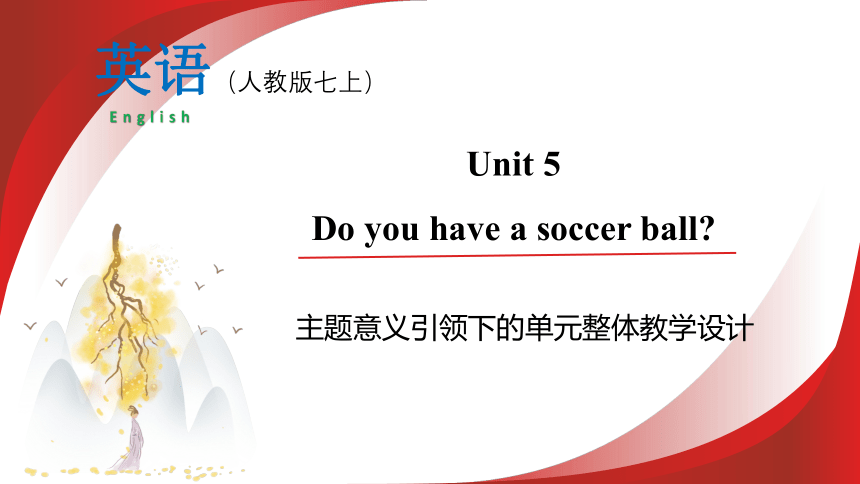 英语（人教版七上）
English

Unit 5

Do you have a soccer ball?

主题意义引领下的单元整体教学设计